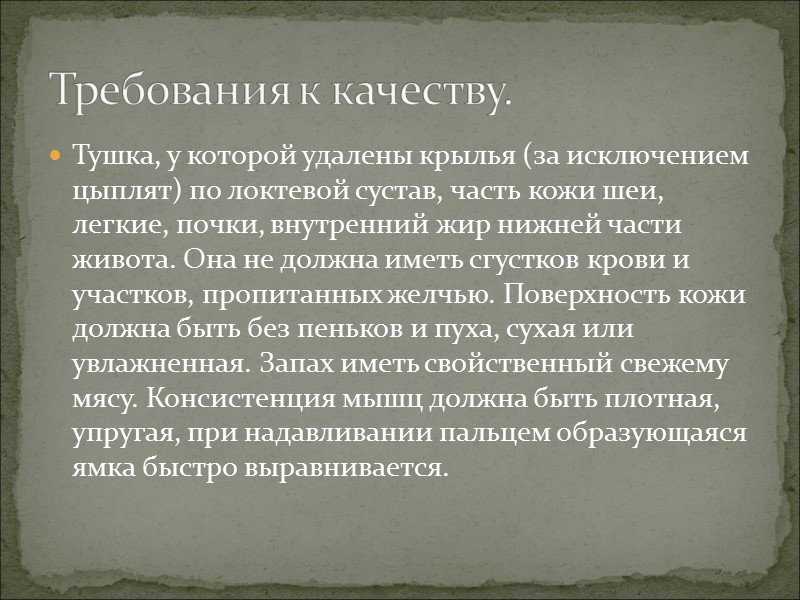 Требования к качеству.

Тушка, у которой удалены крылья (за исключением цыплят) по локтевой сустав, часть кожи шеи, легкие, почки, внутренний жир нижней части живота. Она не должна иметь сгустков крови и участков, пропитанных желчью. Поверхность кожи должна быть без пеньков и пуха, сухая или увлажненная. Запах иметь свойственный свежему мясу. Консистенция мышц должна быть плотная, упругая, при надавливании пальцем образующаяся ямка быстро выравнивается.